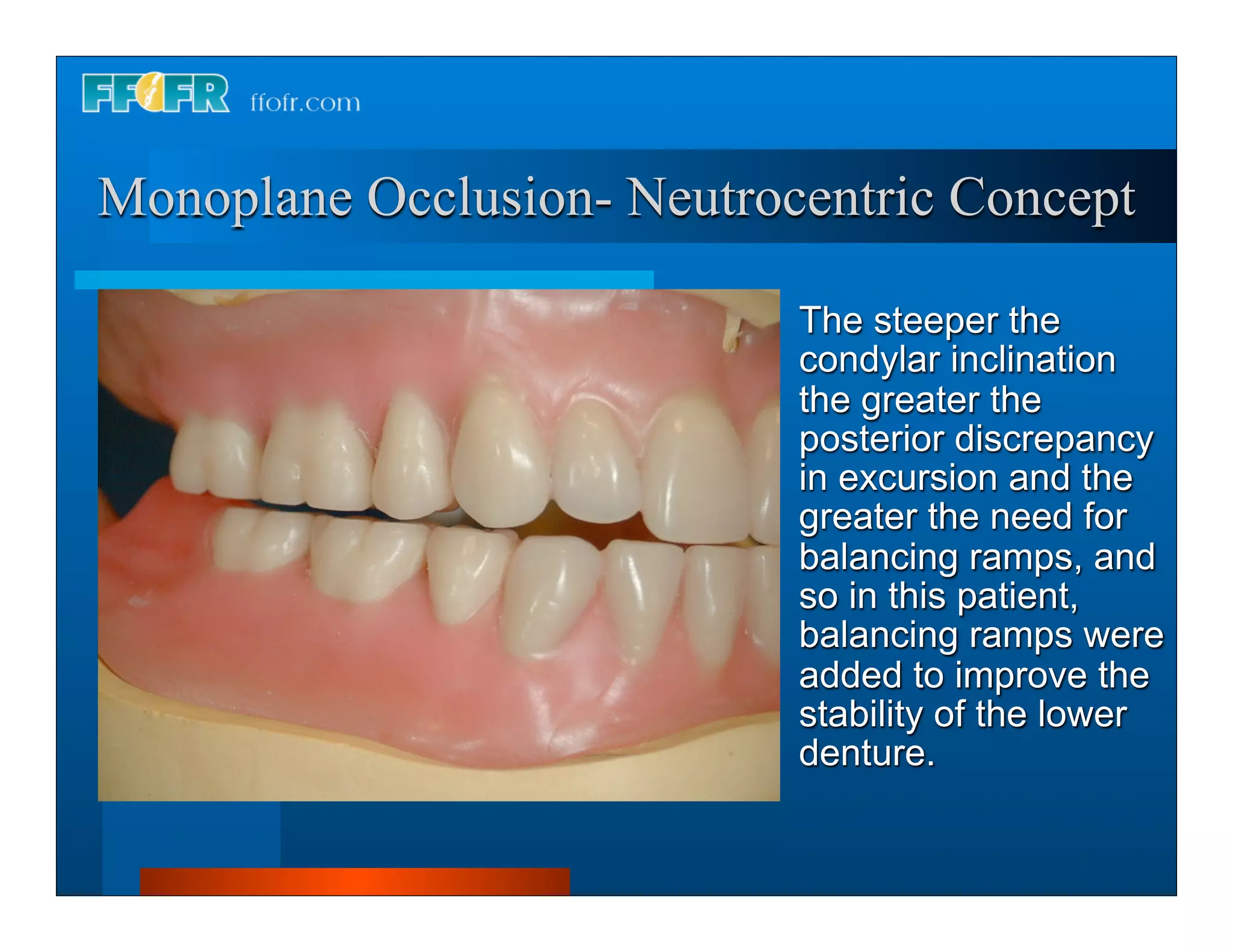 FFOFR ffofr.com

Monoplane Occlusion- Neutrocentric Concept

The steeper the condylar inclination the greater the posterior discrepancy in excursion and the greater the need for balancing ramps, and so in this patient, balancing ramps were added to improve the stability of the lower denture.